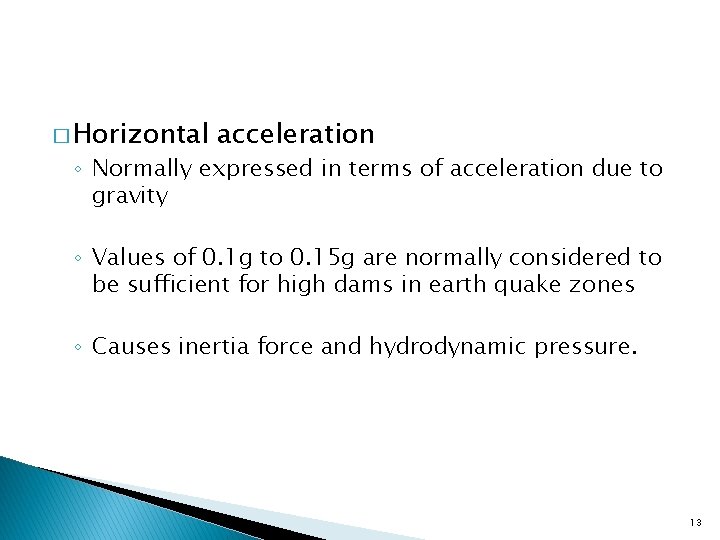 □ Horizontal acceleration

◦ Normally expressed in terms of acceleration due to gravity

◦ Values of 0.1g to 0.15g are normally considered to be sufficient for high dams in earth quake zones

◦ Causes inertia force and hydrodynamic pressure.

13